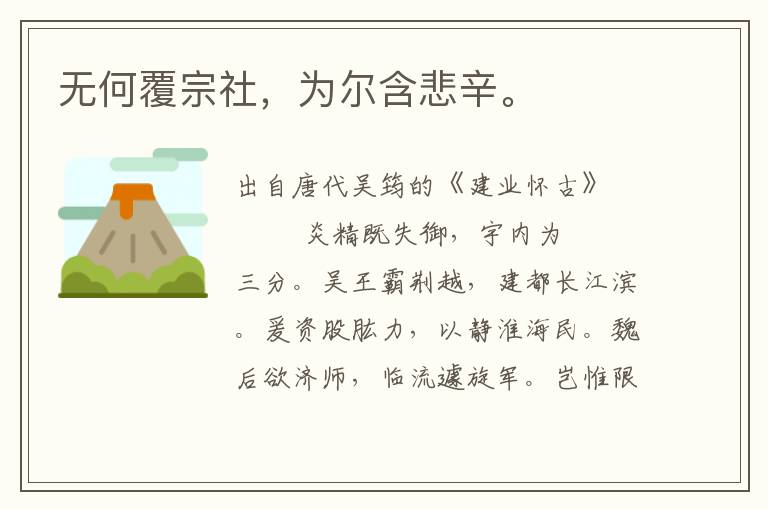 无何覆宗社，为尔含悲辛。

出自唐代吴筠的《建业怀古》

炎精既失御，宇内为三分。吴王霸荆越，建都长江滨。爰资股肱力，以静淮海民。魏后欲济师，临流遽旋军。岂惟限